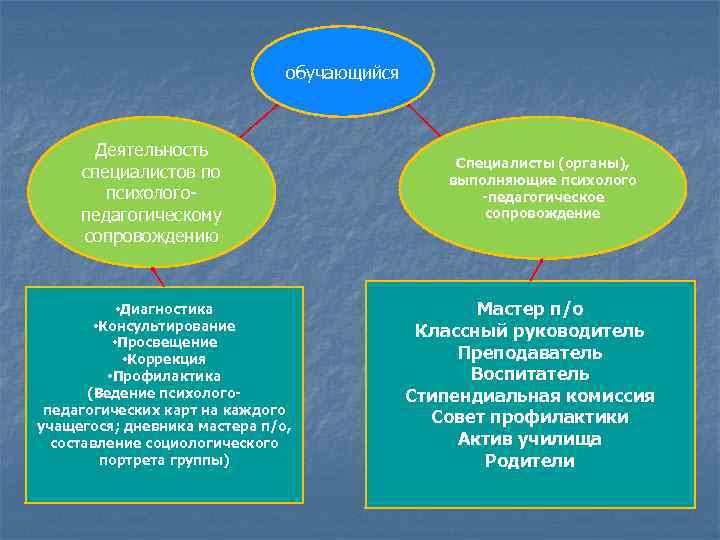 обучающийся

Деятельность специалистов по психолого-педагогическому сопровождению

Специалисты (органы), выполняющие психолого -педагогическое сопровождение

•Диагностика
•Консультирование
•Просвещение
•Коррекция
•Профилактика
(Ведение психолого-педагогических карт на каждого учащегося; дневника мастера п/о, составление социологического портрета группы)

Мастер п/о
Классный руководитель
Преподаватель
Воспитатель
Стипендиальная комиссия
Совет профилактики
Актив училища
Родители